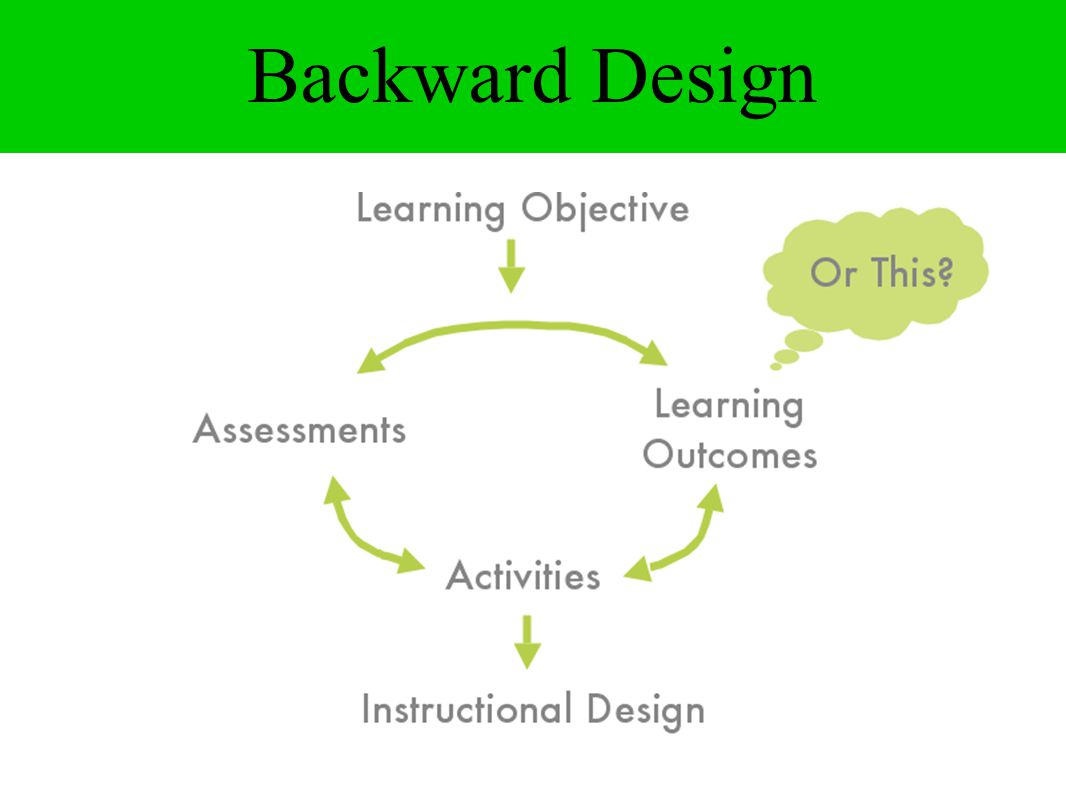 Backward Design

Learning Objective

Or This?

Assessments

Learning Outcomes

Activities

Instructional Design